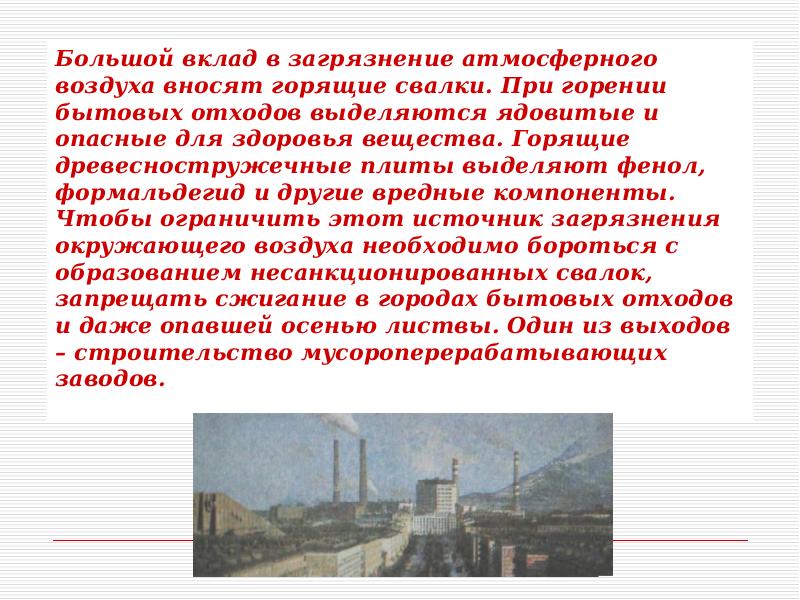 Большой вклад в загрязнение атмосферного воздуха вносят горящие свалки. При горении бытовых отходов выделяются ядовитые и опасные для здоровья вещества. Горящие древесностружечные плиты выделяют фенол, формальдегид и другие вредные компоненты. Чтобы ограничить этот источник загрязнения окружающего воздуха необходимо бороться с образованием несанкционированных свалок, запрещать сжигание в городах бытовых отходов и даже опавшей осенью листвы. Один из выходов – строительство мусороперерабатывающих заводов.